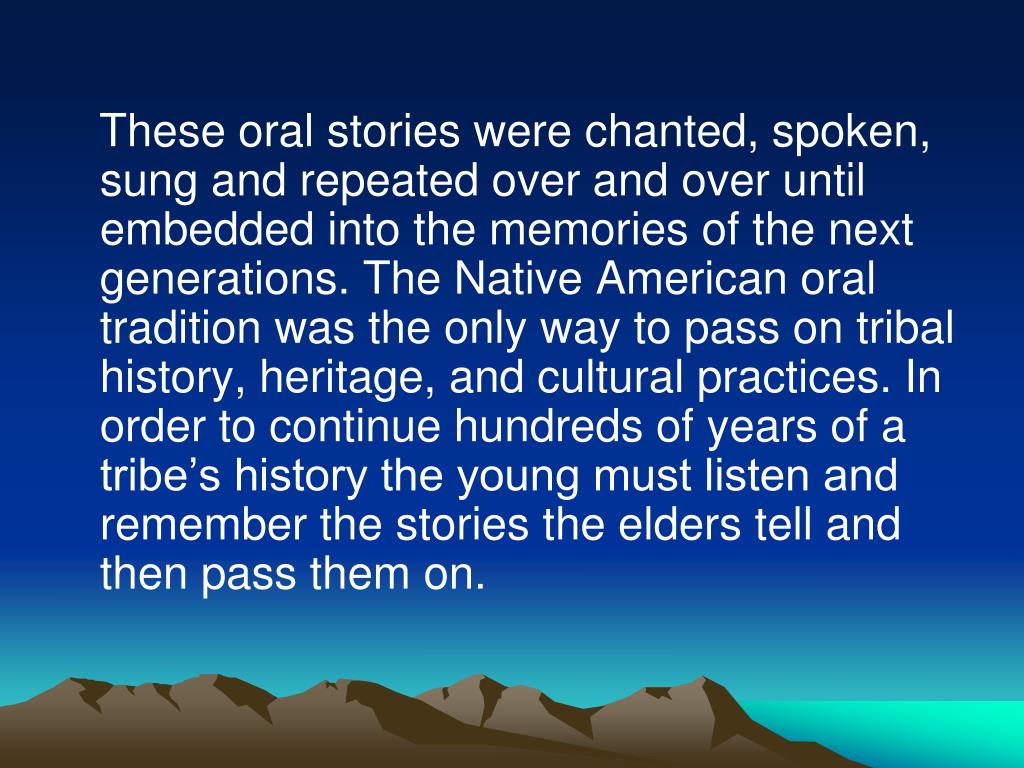 These oral stories were chanted, spoken, sung and repeated over and over until embedded into the memories of the next generations. The Native American oral tradition was the only way to pass on tribal history, heritage, and cultural practices. In order to continue hundreds of years of a tribe’s history the young must listen and remember the stories the elders tell and then pass them on.